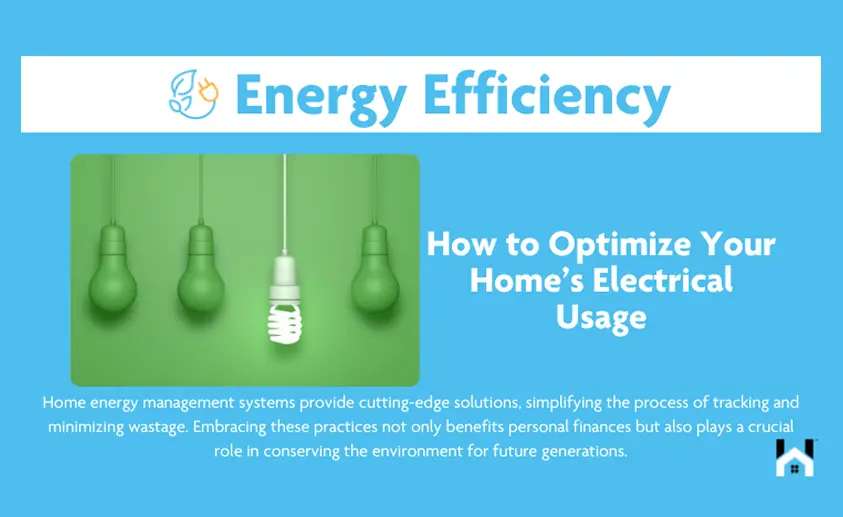 Energy Efficiency

How to Optimize Your Home's Electrical Usage

Home energy management systems provide cutting-edge solutions, simplifying the process of tracking and minimizing wastage. Embracing these practices not only benefits personal finances but also plays a crucial role in conserving the environment for future generations.